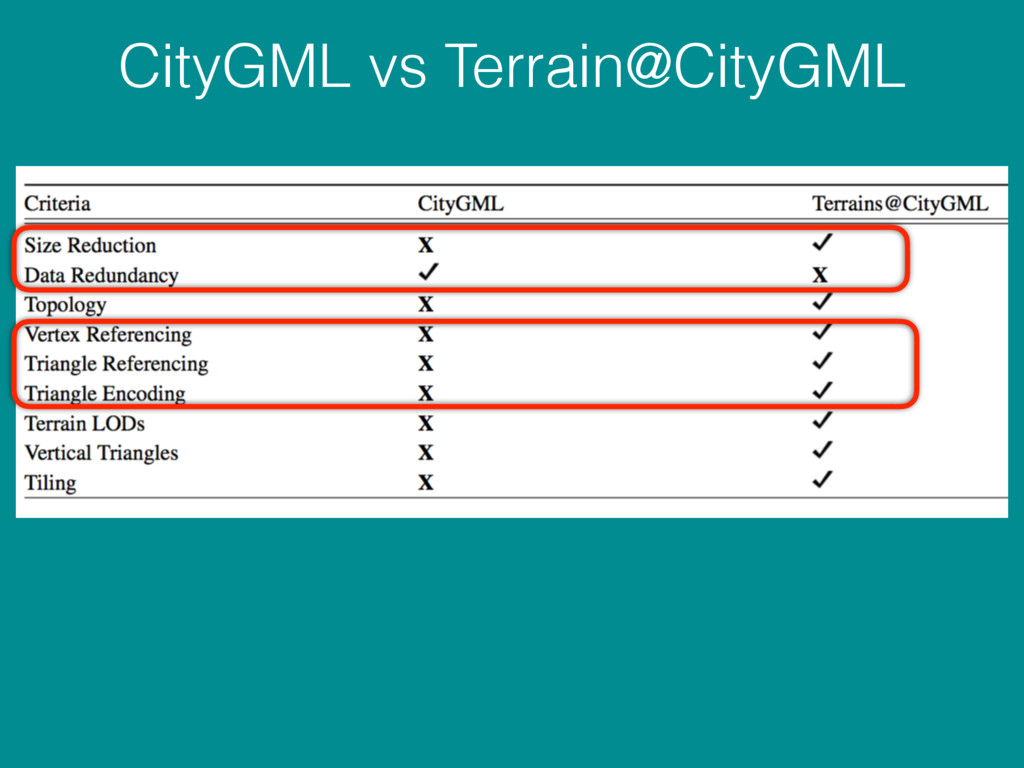 CityGML vs Terrain@CityGML

| Criteria | CityGML | Terrains@CityGML |
|---|---|---|
| Size Reduction | X | ✓ |
| Data Redundancy | ✓ | X |
| Topology | X | ✓ |
| Vertex Referencing | X | ✓ |
| Triangle Referencing | X | ✓ |
| Triangle Encoding | X | ✓ |
| Terrain LODs | X | ✓ |
| Vertical Triangles | X | ✓ |
| Tiling | X | ✓ |